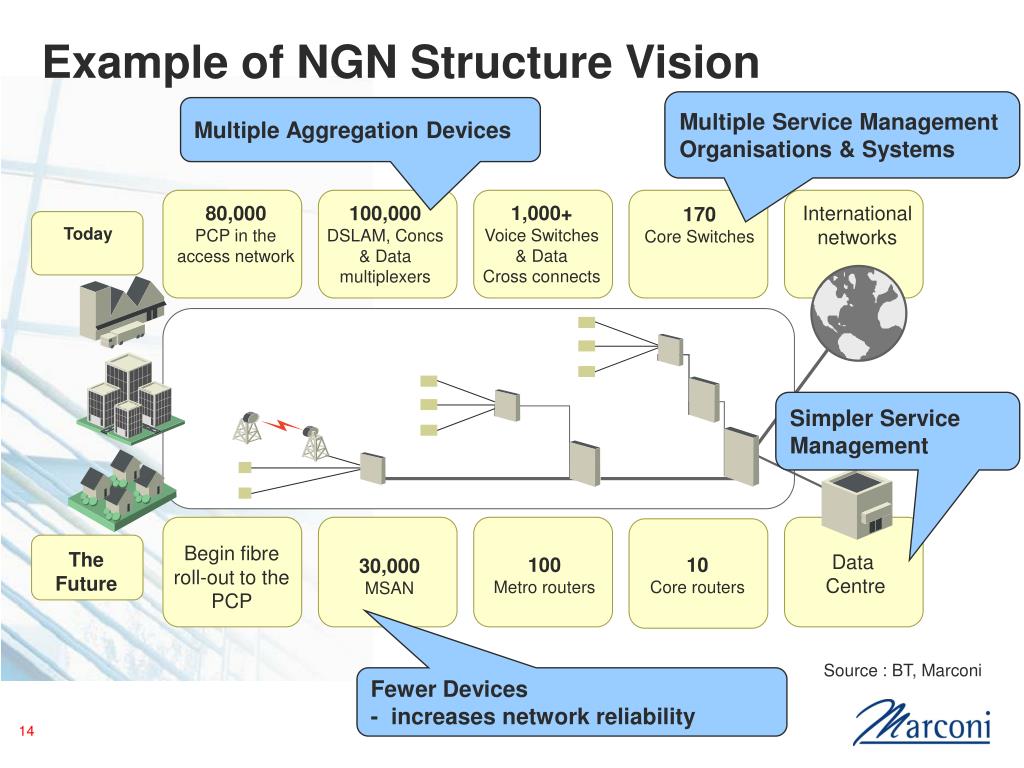 Example of NGN Structure Vision

Multiple Aggregation Devices

Multiple Service Management Organisations & Systems

Today

80,000
PCP in the access network

100,000
DSLAM, Concs & Data multiplexers

1,000+
Voice Switches & Data Cross connects

170
Core Switches

International networks

Simpler Service Management

The Future

Begin fibre roll-out to the PCP

30,000
MSAN

100
Metro routers

10
Core routers

Data Centre

Source : BT, Marconi

Fewer Devices
- increases network reliability

14

Marconi